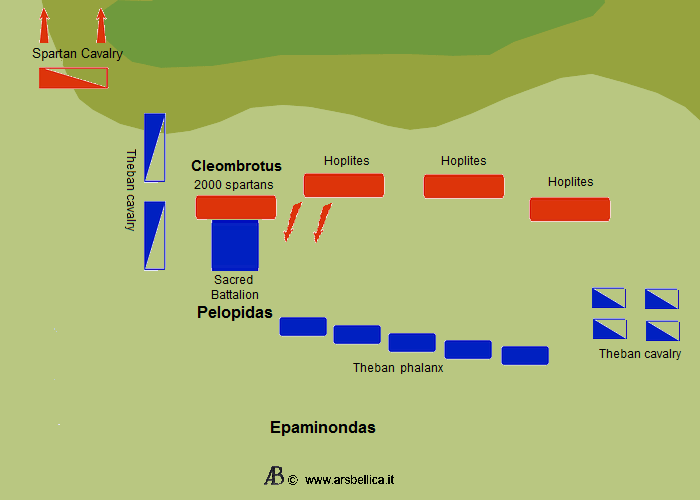 Spartan Cavalry

Theban cavalry

Cleombrotus
2000 spartans

Hoplites

Hoplites

Hoplites

Sacred Battalion

Pelopidas

Theban phalanx

Theban cavalry

Epaminondas

AB © www.arsbellica.it